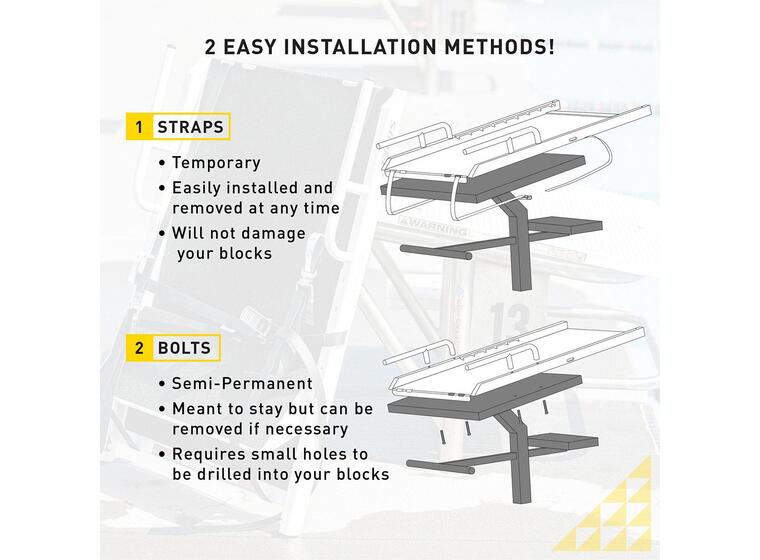 2 EASY INSTALLATION METHODS!

1 STRAPS

• Temporary
• Easily installed and removed at any time
• Will not damage your blocks

WARNING

13

2 BOLTS

• Semi-Permanent
• Meant to stay but can be removed if necessary
• Requires small holes to be drilled into your blocks